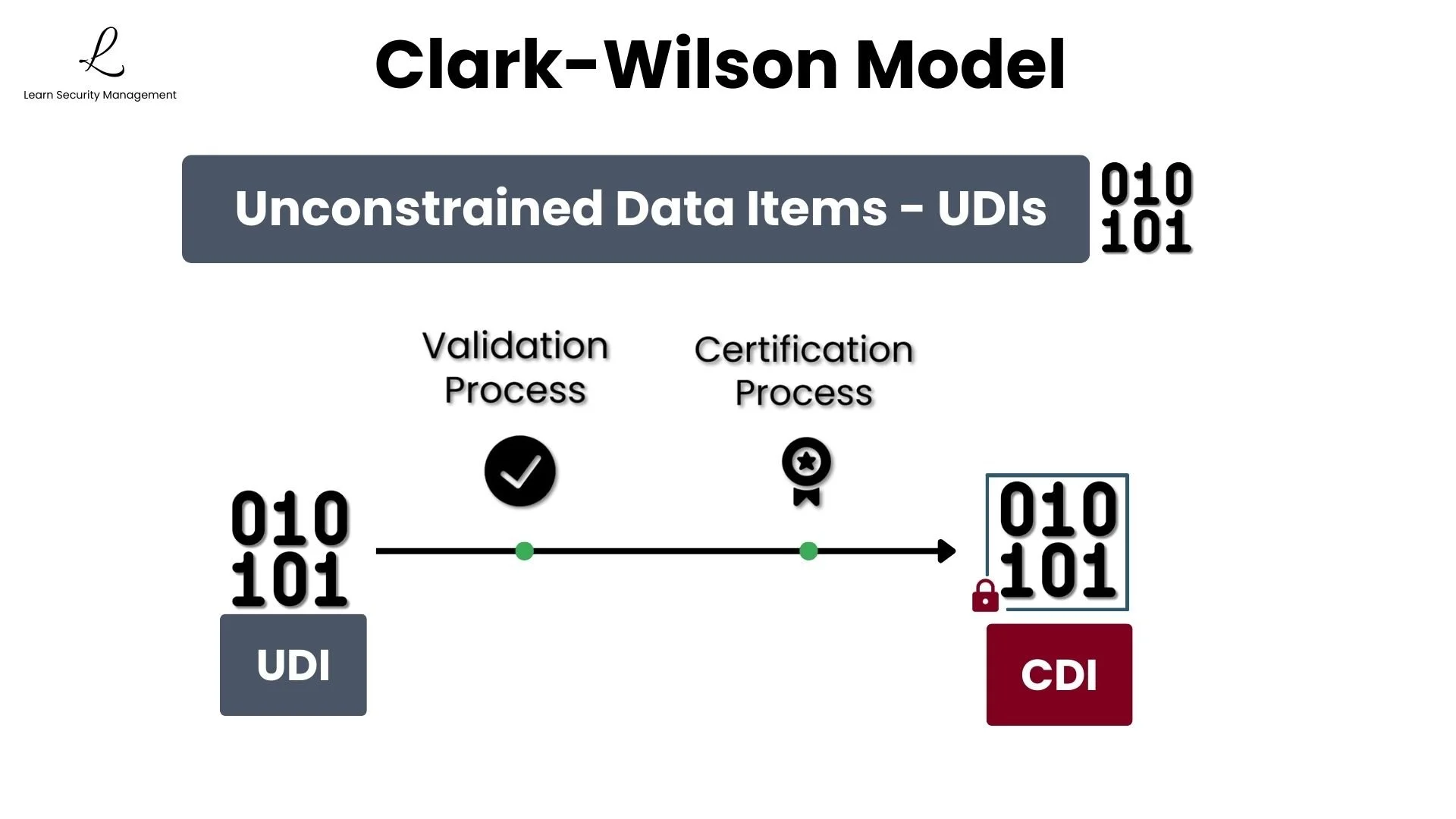 L
Learn Security Management

Clark-Wilson Model

Unconstrained Data Items - UDIs

010
101

Validation Process

Certification Process

010
101

UDI

010
101

CDI